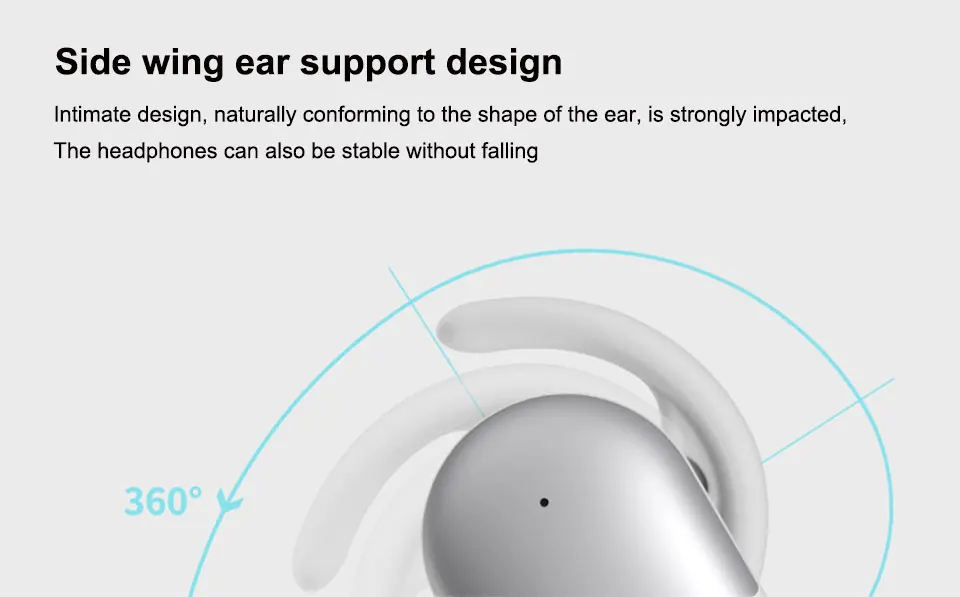 Side wing ear support design

Intimate design, naturally conforming to the shape of the ear, is strongly impacted,

The headphones can also be stable without falling

360°